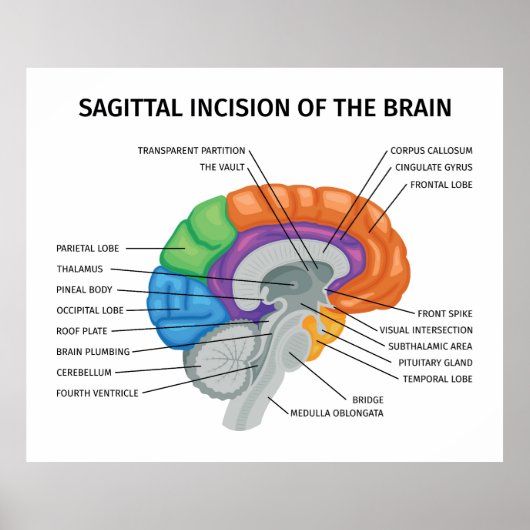 SAGITTAL INCISION OF THE BRAIN

TRANSPARENT PARTITION
THE VAULT
CORPUS CALLOSUM
CINGULATE GYRUS
FRONTAL LOBE
PARIETAL LOBE
THALAMUS
PINEAL BODY
OCCIPITAL LOBE
ROOF PLATE
BRAIN PLUMBING
CEREBELLUM
FOURTH VENTRICLE
FRONT SPIKE
VISUAL INTERSECTION
SUBTHALAMIC AREA
PITUITARY GLAND
TEMPORAL LOBE
BRIDGE
MEDULLA OBLONGATA